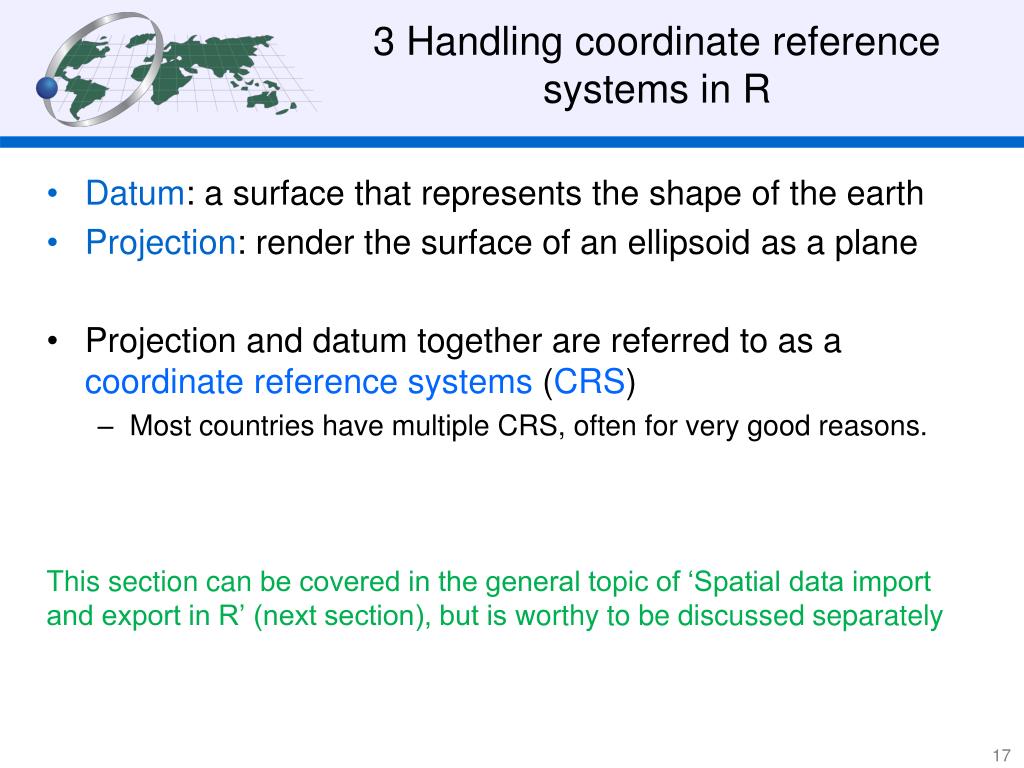 3 Handling coordinate reference systems in R

• Datum: a surface that represents the shape of the earth
• Projection: render the surface of an ellipsoid as a plane

• Projection and datum together are referred to as a coordinate reference systems (CRS)
– Most countries have multiple CRS, often for very good reasons.

This section can be covered in the general topic of ‘Spatial data import and export in R’ (next section), but is worthy to be discussed separately

17